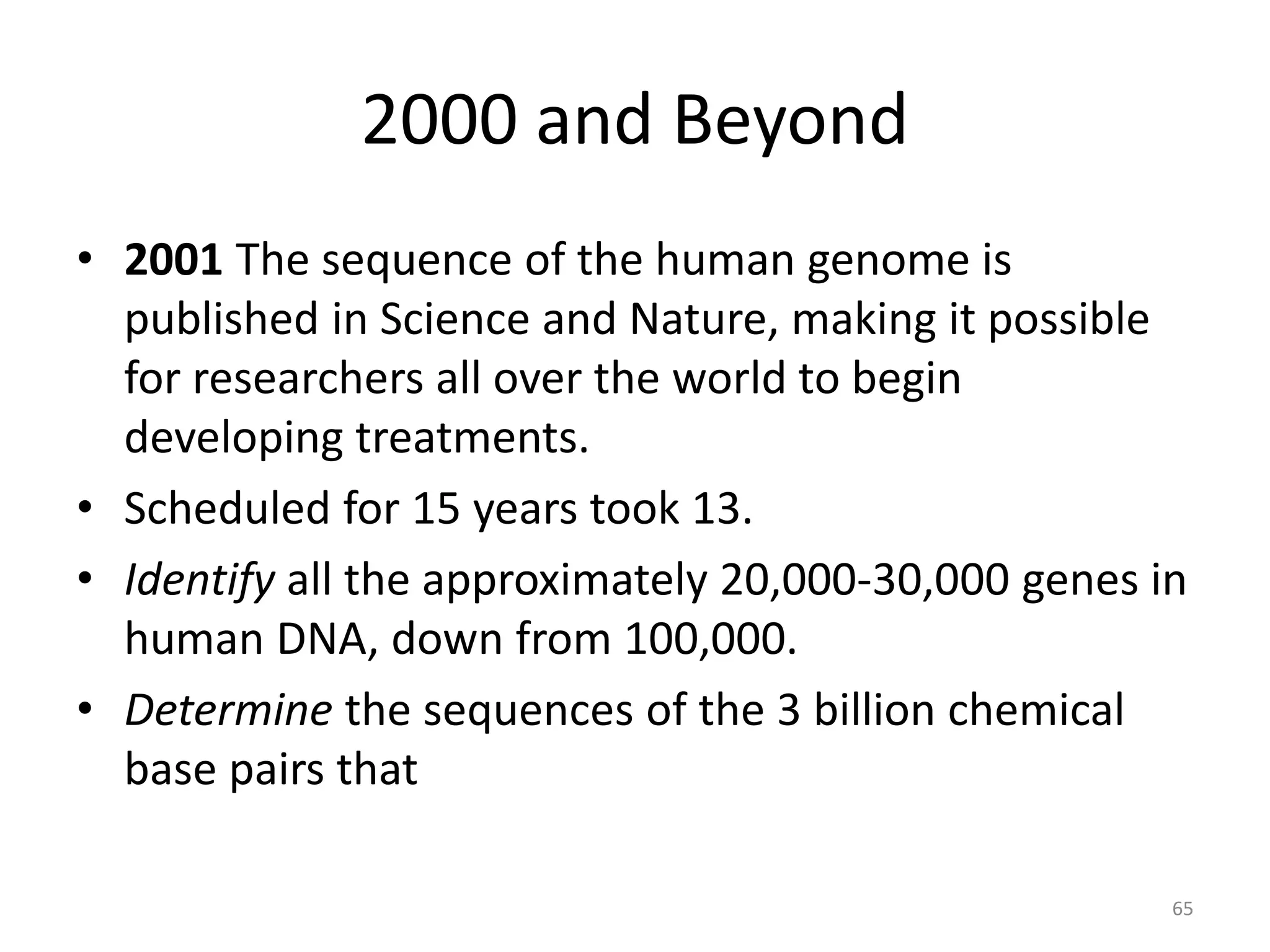 2000 and Beyond

• 2001 The sequence of the human genome is published in Science and Nature, making it possible for researchers all over the world to begin developing treatments.
• Scheduled for 15 years took 13.
• Identify all the approximately 20,000-30,000 genes in human DNA, down from 100,000.
• Determine the sequences of the 3 billion chemical base pairs that

65